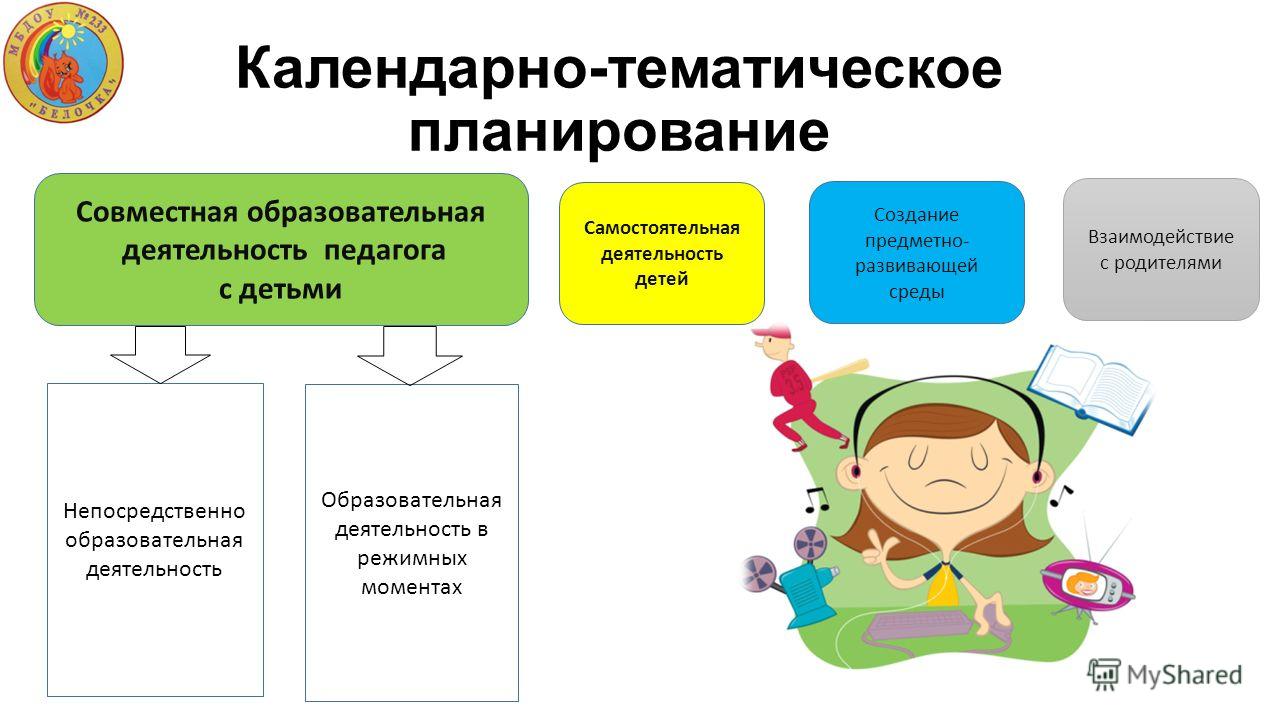 МБДОУ №233 «БЕЛОЧКА»

Календарно-тематическое планирование

Совместная образовательная деятельность педагога с детьми

Самостоятельная деятельность детей

Создание предметно-развивающей среды

Взаимодействие с родителями

Непосредственно образовательная деятельность

Образовательная деятельность в режимных моментах

MyShared